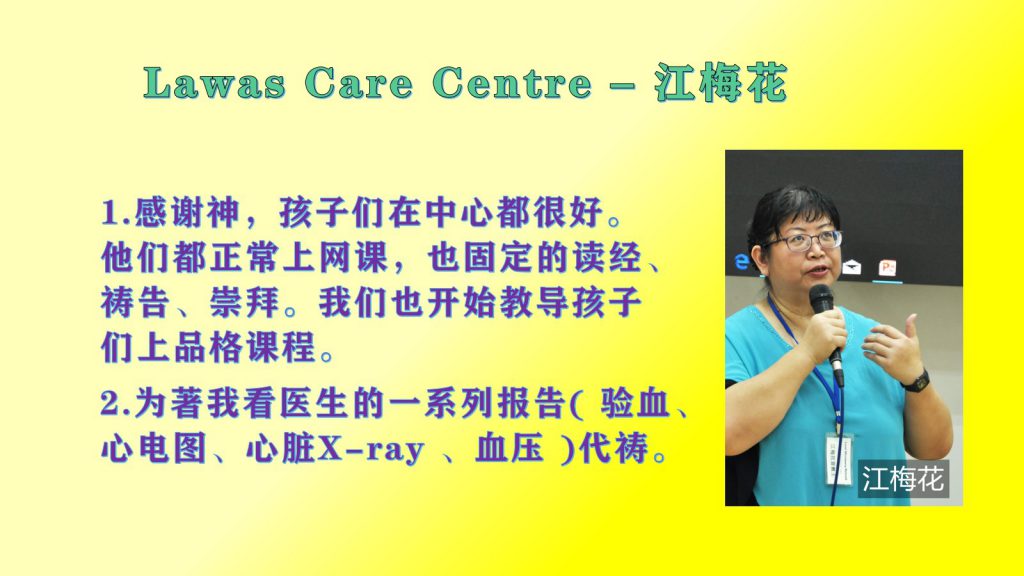 Lawas Care Centre – 江梅花

1.感谢神，孩子们在中心都很好。他们都正常上网课，也固定的读经、祷告、崇拜。我们也开始教导孩子们上品格课程。

2.为著我看医生的一系列报告( 验血、心电图、心脏X-ray 、血压 )代祷。

江梅花